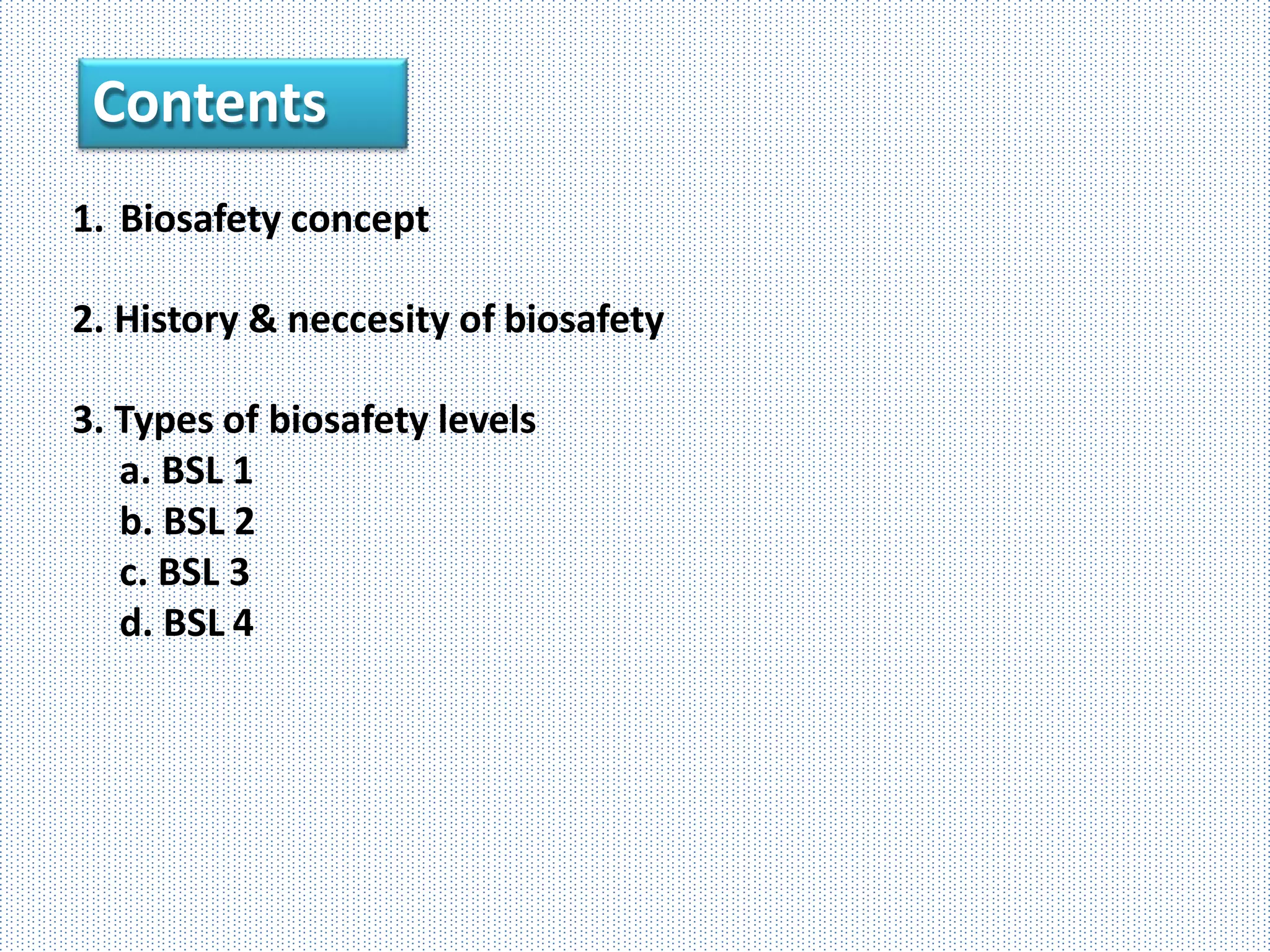 Contents

1. Biosafety concept

2. History & neccesity of biosafety

3. Types of biosafety levels
a. BSL 1
b. BSL 2
c. BSL 3
d. BSL 4